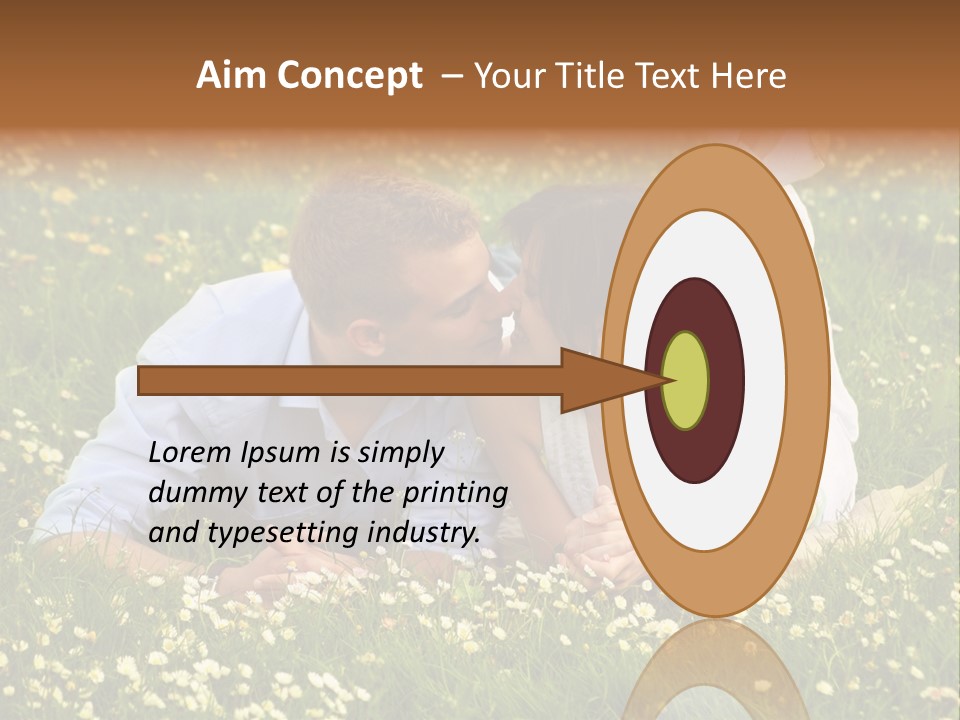 Aim Concept – Your Title Text Here

Lorem Ipsum is simply dummy text of the printing and typesetting industry.